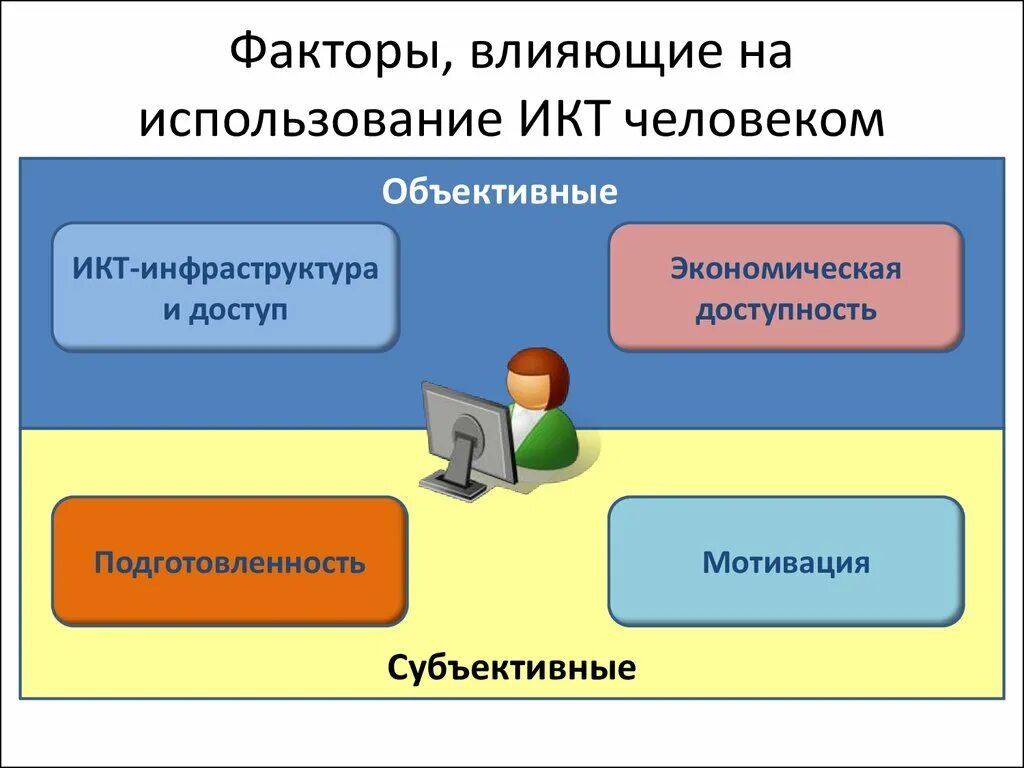 Факторы, влияющие на использование ИКТ человеком

Объективные

ИКТ-инфраструктура и доступ

Экономическая доступность

Подготовленность

Мотивация

Субъективные